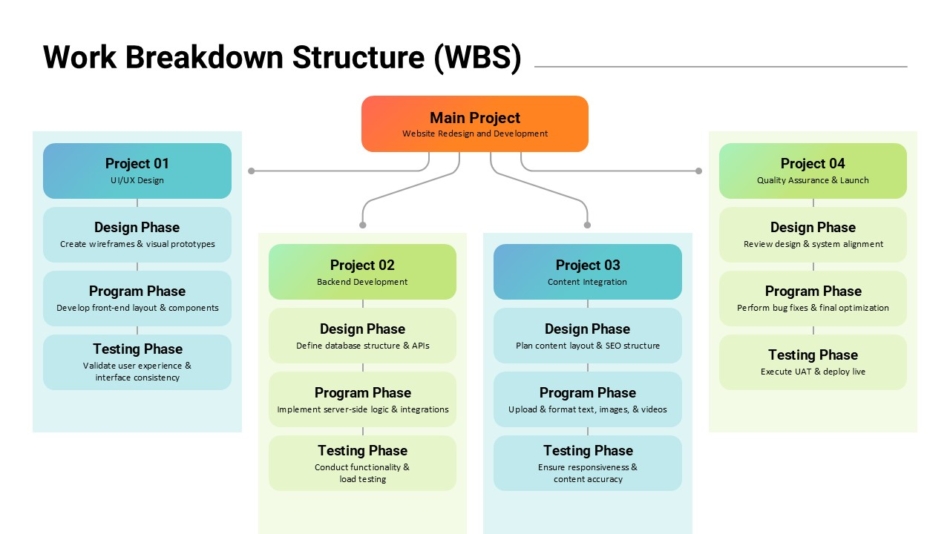 Work Breakdown Structure (WBS)

Main Project
Website Redesign and Development

Project 01
UI/UX Design

Design Phase
Create wireframes & visual prototypes

Program Phase
Develop front-end layout & components

Testing Phase
Validate user experience & interface consistency

Project 02
Backend Development

Design Phase
Define database structure & APIs

Program Phase
Implement server-side logic & integrations

Testing Phase
Conduct functionality & load testing

Project 03
Content Integration

Design Phase
Plan content layout & SEO structure

Program Phase
Upload & format text, images, & videos

Testing Phase
Ensure responsiveness & content accuracy

Project 04
Quality Assurance & Launch

Design Phase
Review design & system alignment

Program Phase
Perform bug fixes & final optimization

Testing Phase
Execute UAT & deploy live